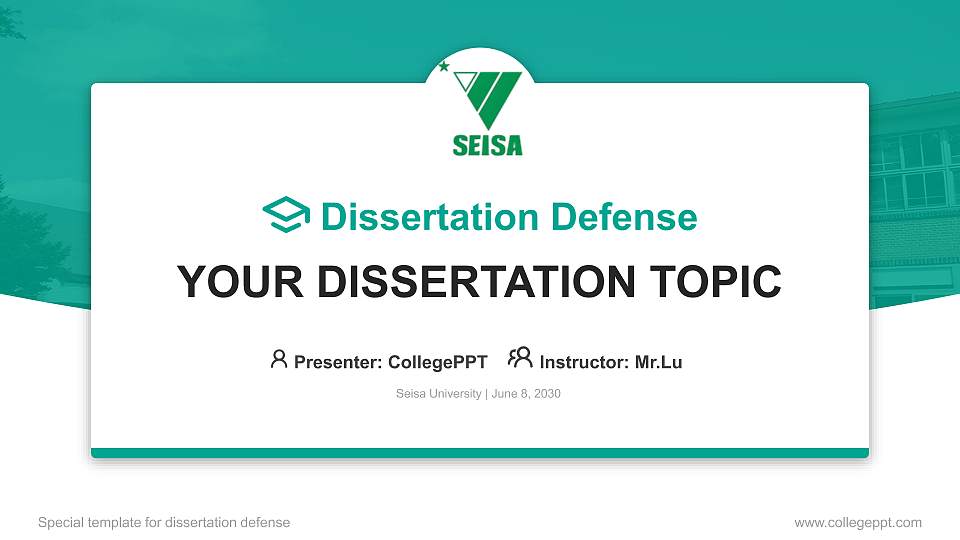 SEISA

Dissertation Defense

YOUR DISSERTATION TOPIC

Presenter: CollegePPT Instructor: Mr.Lu

Seisa University | June 8, 2030

Special template for dissertation defense

www.collegeppt.com